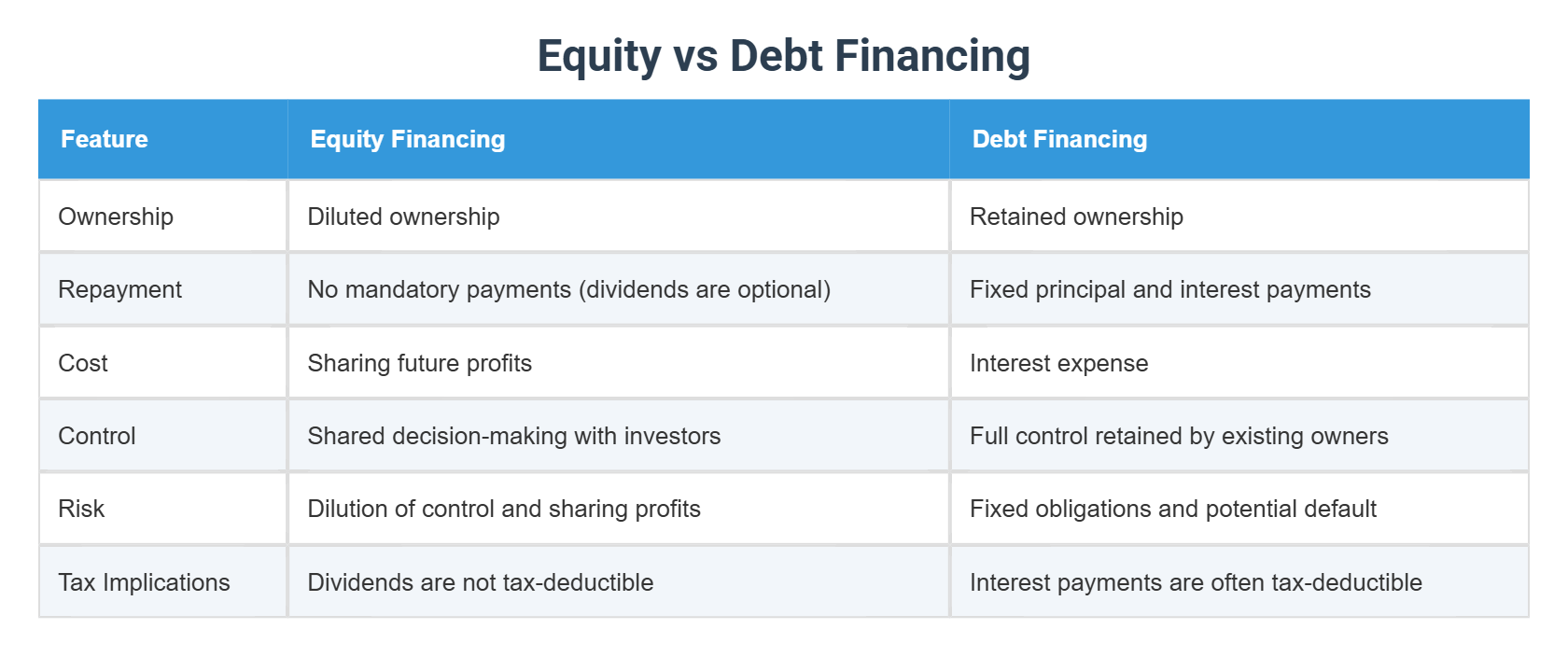 Equity vs Debt Financing

| Feature | Equity Financing | Debt Financing |
|---|---|---|
| Ownership | Diluted ownership | Retained ownership |
| Repayment | No mandatory payments (dividends are optional) | Fixed principal and interest payments |
| Cost | Sharing future profits | Interest expense |
| Control | Shared decision-making with investors | Full control retained by existing owners |
| Risk | Dilution of control and sharing profits | Fixed obligations and potential default |
| Tax Implications | Dividends are not tax-deductible | Interest payments are often tax-deductible |